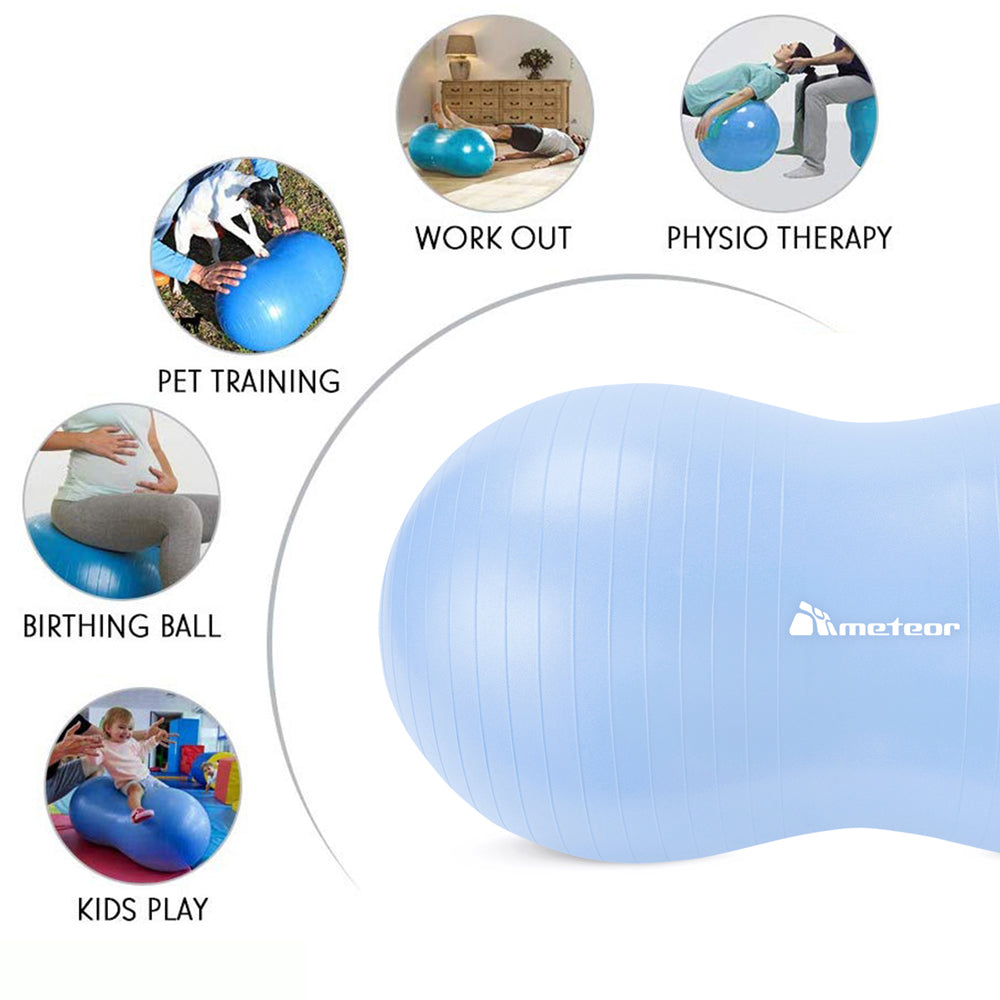 WORK OUT

PHYSIO THERAPY

PET TRAINING

BIRTHING BALL

KIDS PLAY

meteor